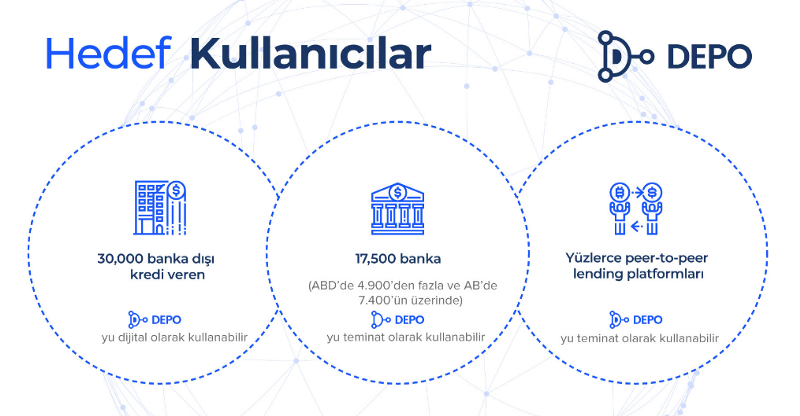 Hedef Kullanıcılar

DEPO

30,000 banka dışı kredi veren

DEPO yu dijital olarak kullanabilir

17,500 banka

(ABD'de 4.900'den fazla ve AB'de 7.400'ün üzerinde)

DEPO yu teminat olarak kullanabilir

Yüzlerce peer-to-peer lending platformları

DEPO yu teminat olarak kullanabilir